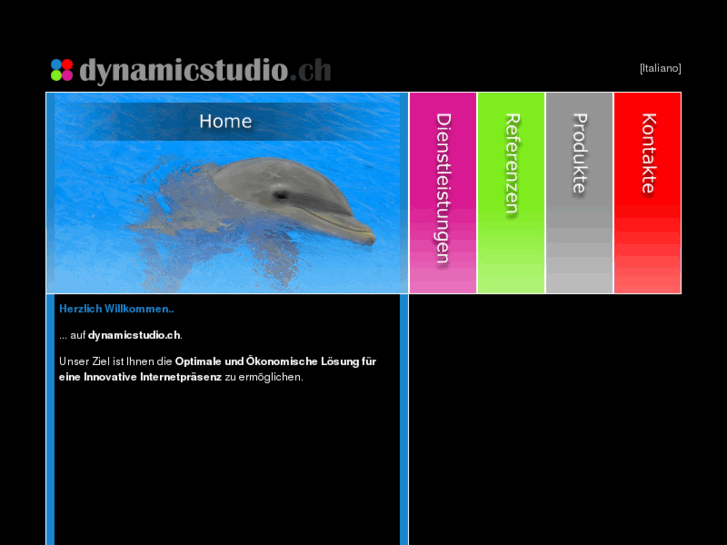 dynamicstudio.ch

[Italiano]

Home

Dienstleistungen

Referenzen

Produkte

Kontakte

Herzlich Willkommen..

... auf dynamicstudio.ch.

Unser Ziel ist Ihnen die Optimale und Ökonomische Lösung für eine Innovative Internetpräsenz zu ermöglichen.